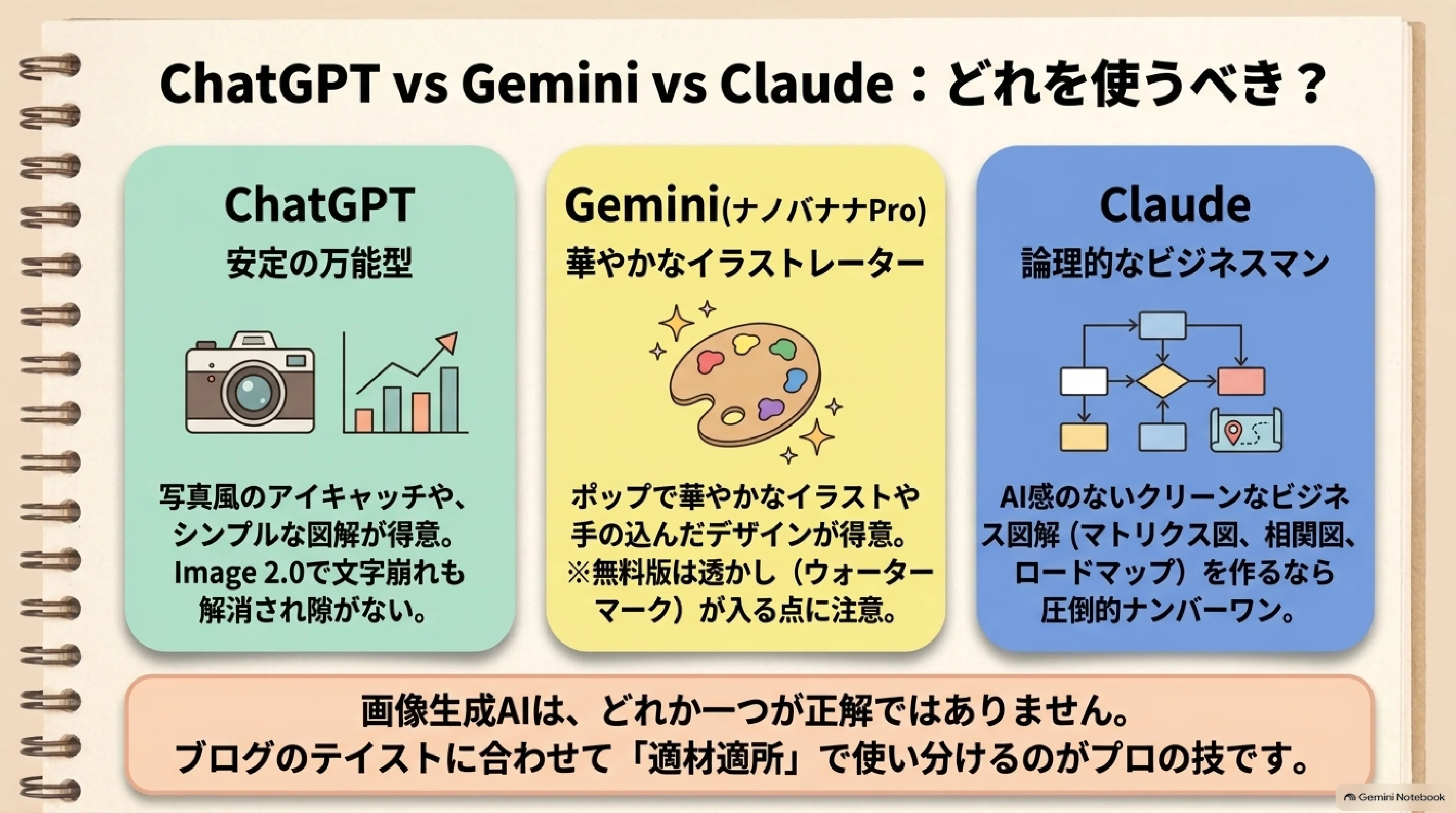 ChatGPT vs Gemini vs Claude：どれを使うべき？

ChatGPT
安定の万能型

写真風のアイキャッチや、シンプルな図解が得意。Image 2.0で文字崩れも解消され隙がない。

Gemini(ナノバナナPro)
華やかなイラストレーター

ポップで華やかなイラストや手の込んだデザインが得意。※無料版は透かし（ウォーターマーク）が入る点に注意。

Claude
論理的なビジネスマン

AI感のないクリーンなビジネス図解（マトリクス図、相関図、ロードマップ）を作るなら圧倒的ナンバーワン。

画像生成AIは、どれか一つが正解ではありません。
ブログのテイストに合わせて「適材適所」で使い分けるのがプロの技です。

Gemini Notebook